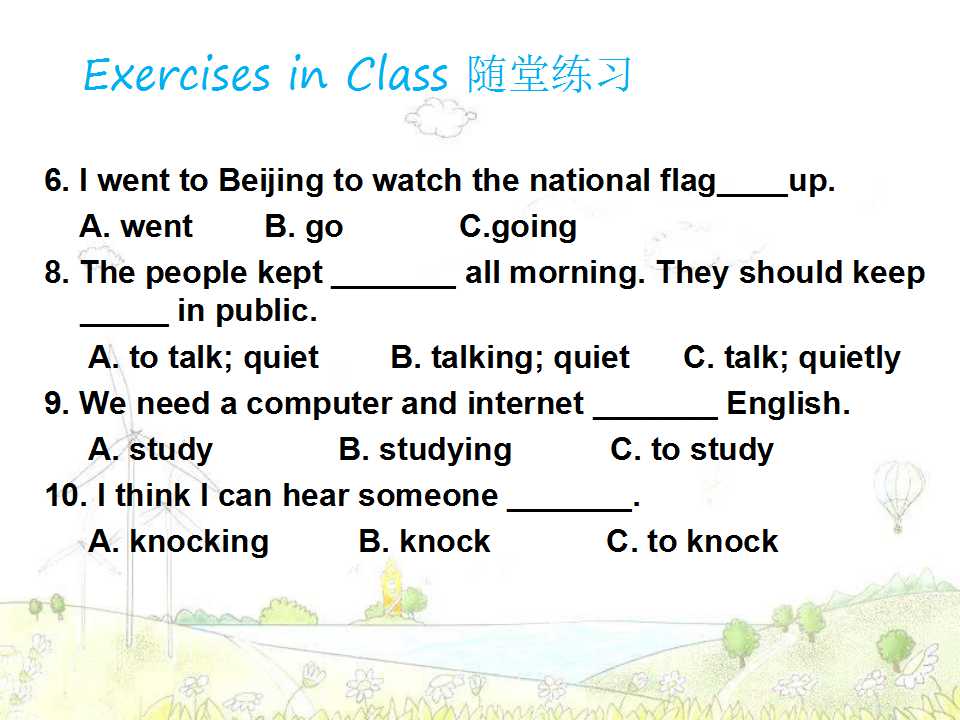 Exercises in Class 随堂练习

6. I went to Beijing to watch the national flag____up.

A. went B. go C.going

8. The people kept ____ all morning. They should keep ____ in public.

A. to talk; quiet B. talking; quiet C. talk; quietly

9. We need a computer and internet ____ English.

A. study B. studying C. to study

10. I think I can hear someone ____.

A. knocking B. knock C. to knock